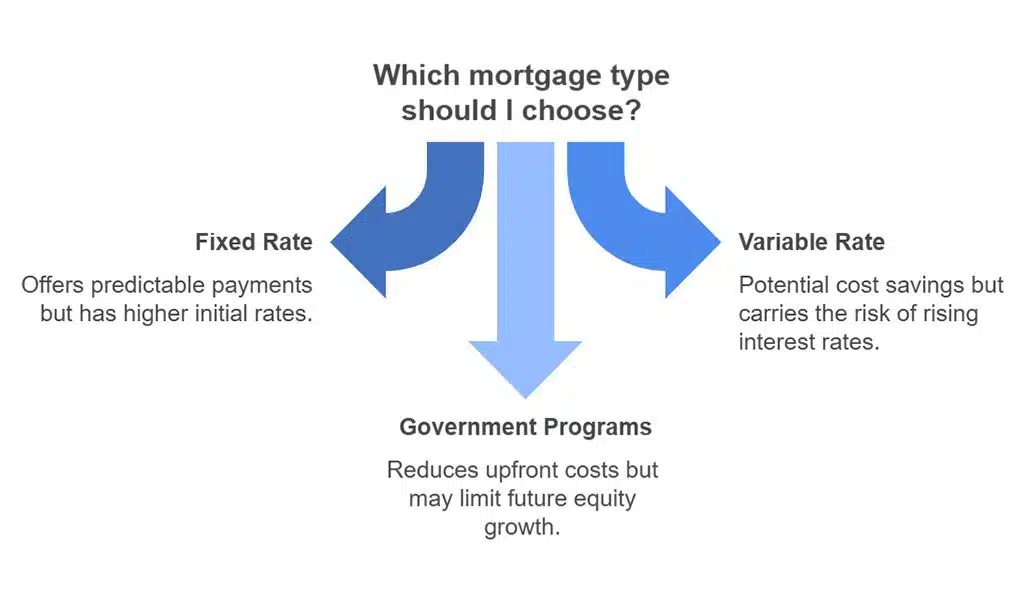 Which mortgage type should I choose?

Fixed Rate

Offers predictable payments but has higher initial rates.

Variable Rate

Potential cost savings but carries the risk of rising interest rates.

Government Programs

Reduces upfront costs but may limit future equity growth.